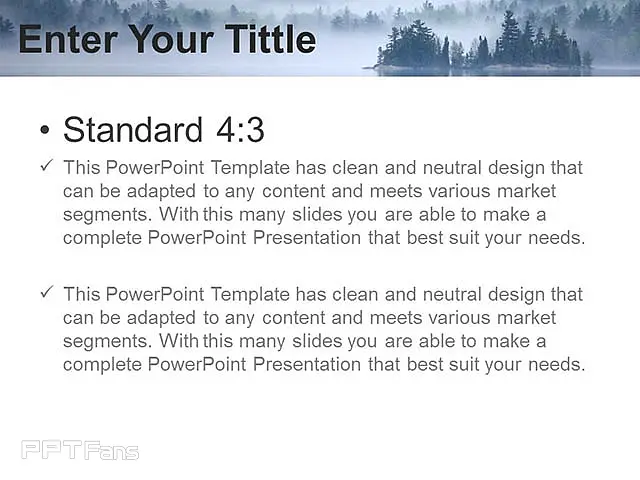 Enter Your Tittle

• Standard 4:3

✓ This PowerPoint Template has clean and neutral design that can be adapted to any content and meets various market segments. With this many slides you are able to make a complete PowerPoint Presentation that best suit your needs.

✓ This PowerPoint Template has clean and neutral design that can be adapted to any content and meets various market segments. With this many slides you are able to make a complete PowerPoint Presentation that best suit your needs.

PPTFans